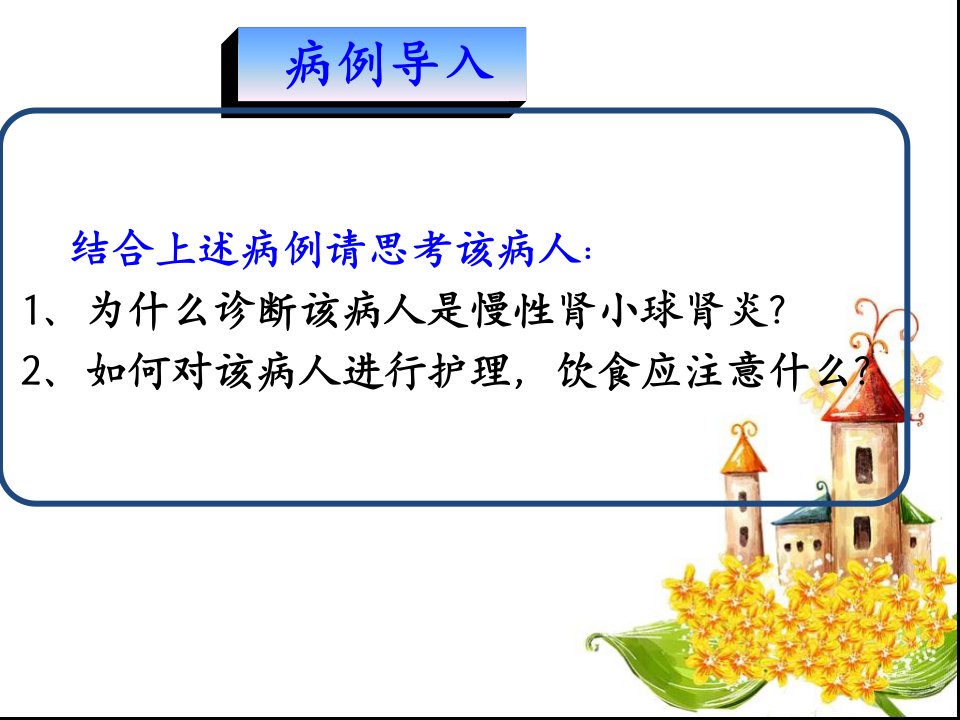 病例导入

结合上述病例请思考该病人：
1、为什么诊断该病人是慢性肾小球肾炎？
2、如何对该病人进行护理，饮食应注意什么？